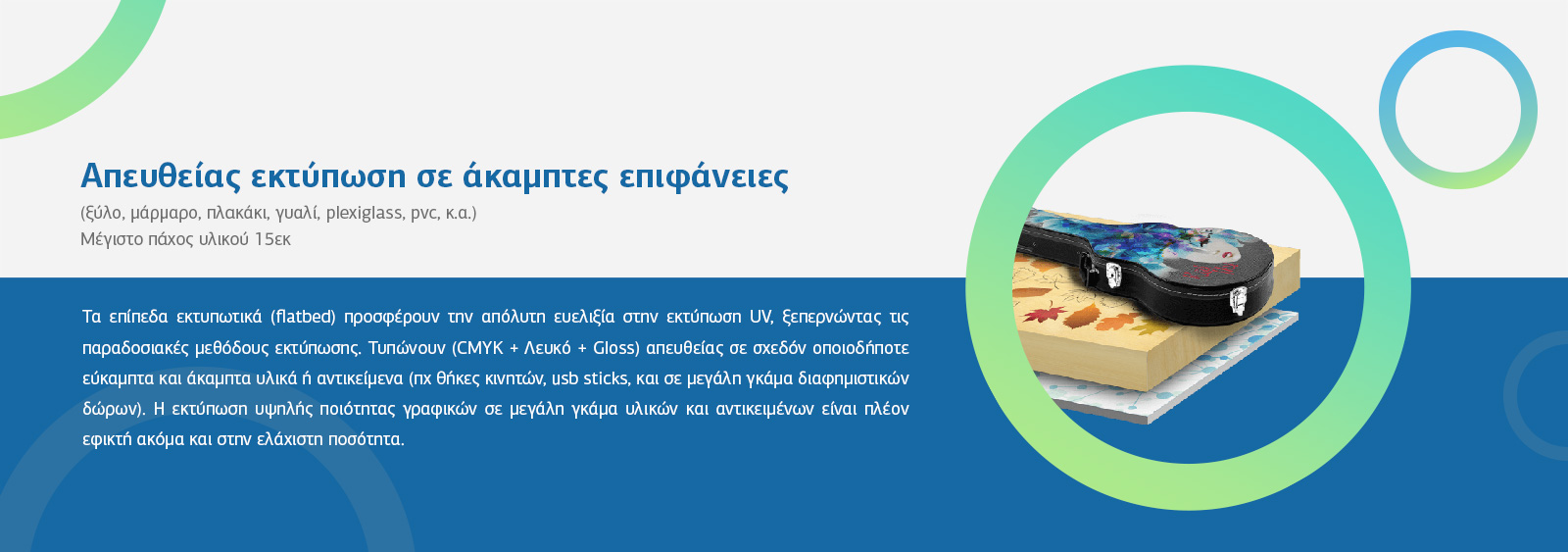 Απευθείας εκτύπωση σε άκαμπτες επιφάνειες

(ξύλο, μάρμαρο, πλακάκι, γυαλί, plexiglass, pvc, κ.α.)
Μέγιστο πάχος υλικού 15εκ

Τα επίπεδα εκτυπωτικά (flatbed) προσφέρουν την απόλυτη ευελιξία στην εκτύπωση UV, ξεπερνώντας τις παραδοσιακές μεθόδους εκτύπωσης. Τυπώνουν (CMYK + Λευκό + Gloss) απευθείας σε σχεδόν οποιοδήποτε εύκαμπτα και άκαμπτα υλικά ή αντικείμενα (πχ θήκες κινητών, usb sticks, και σε μεγάλη γκάμα διαφημιστικών δώρων). Η εκτύπωση υψηλής ποιότητας γραφικών σε μεγάλη γκάμα υλικών και αντικειμένων είναι πλέον εφικτή ακόμα και στην ελάχιστη ποσότητα.